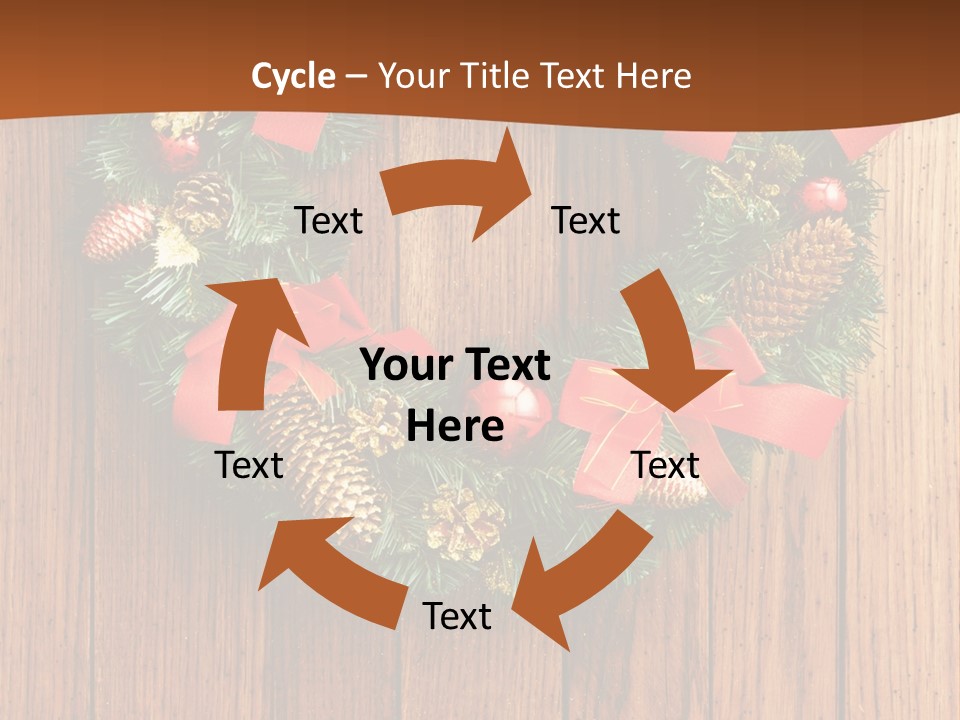 Cycle – Your Title Text Here

Text

Text

Your Text Here

Text

Text

Text